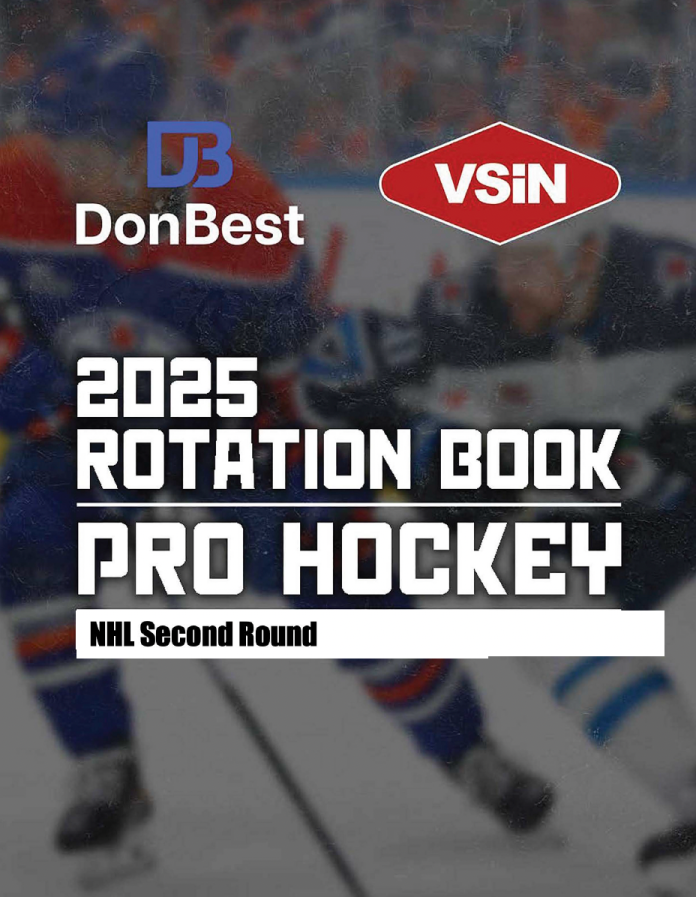 DB
DonBest

VSiN

2025
ROTATION BOOK
PRO HOCKEY

NHL Second Round